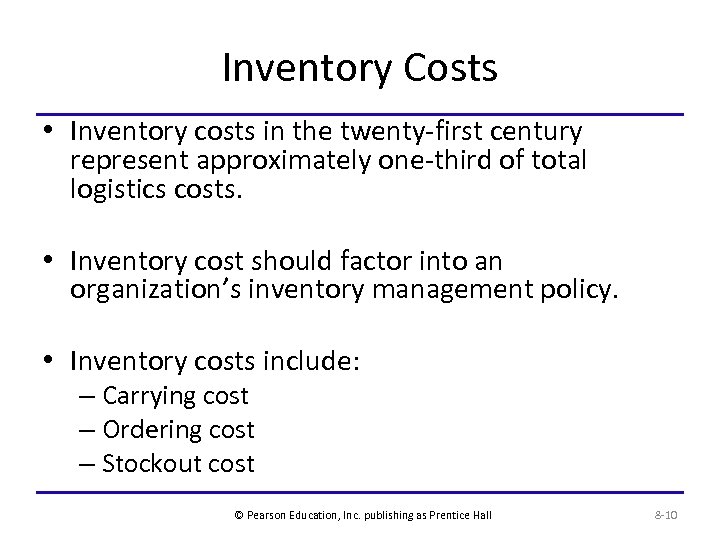 Inventory Costs

• Inventory costs in the twenty-first century represent approximately one-third of total logistics costs.

• Inventory cost should factor into an organization's inventory management policy.

• Inventory costs include:
– Carrying cost
– Ordering cost
– Stockout cost

© Pearson Education, Inc. publishing as Prentice Hall

8-10